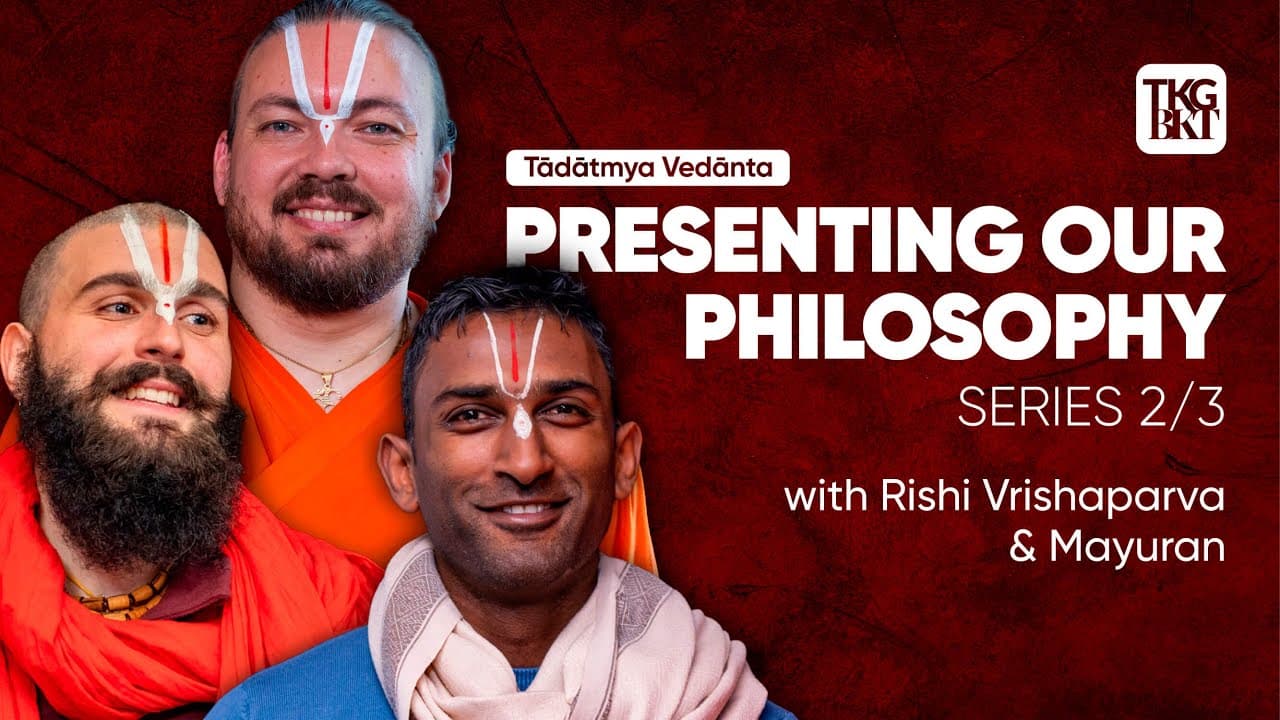 TKG
BKT

Tādātmya Vedānta

PRESENTING OUR PHILOSOPHY

SERIES 2/3

with Rishi Vrishaparva & Mayuran